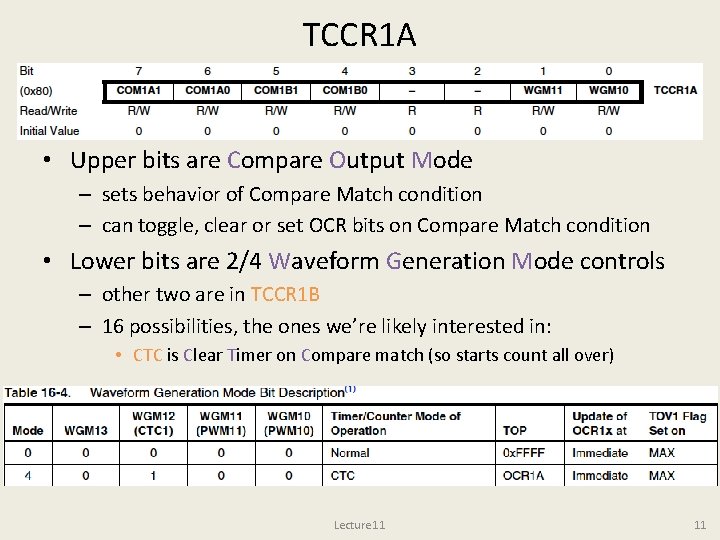 TCCR1A

| Bit | 7 | 6 | 5 | 4 | 3 | 2 | 1 | 0 | |
|---|---|---|---|---|---|---|---|---|---|
| (0x80) | COM1A1 | COM1A0 | COM1B1 | COM1B0 | – | – | WGM11 | WGM10 | TCCR1A |
| Read/Write | R/W | R/W | R/W | R/W | R | R | R/W | R/W | |
| Initial Value | 0 | 0 | 0 | 0 | 0 | 0 | 0 | 0 | |

• Upper bits are Compare Output Mode
– sets behavior of Compare Match condition
– can toggle, clear or set OCR bits on Compare Match condition

• Lower bits are 2/4 Waveform Generation Mode controls
– other two are in TCCR1B
– 16 possibilities, the ones we're likely interested in:
• CTC is Clear Timer on Compare match (so starts count all over)

Table 16-4. Waveform Generation Mode Bit Description$^{(1)}$

| Mode | WGM13 | WGM12 (CTC1) | WGM11 (PWM11) | WGM10 (PWM10) | Timer/Counter Mode of Operation | TOP | Update of OCR1x at | TOV1 Flag Set on |
|---|---|---|---|---|---|---|---|---|
| 0 | 0 | 0 | 0 | 0 | Normal | 0xFFFF | Immediate | MAX |
| 4 | 0 | 1 | 0 | 0 | CTC | OCR1A | Immediate | MAX |

Lecture11

11